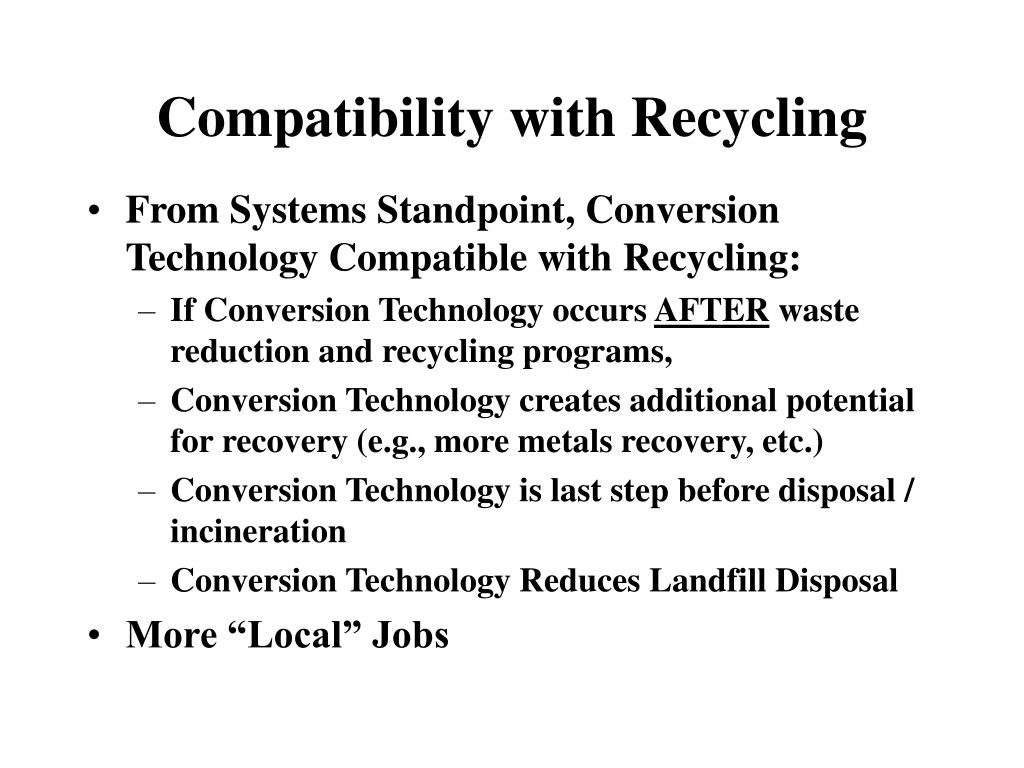 Compatibility with Recycling

• From Systems Standpoint, Conversion Technology Compatible with Recycling:
– If Conversion Technology occurs AFTER waste reduction and recycling programs,
– Conversion Technology creates additional potential for recovery (e.g., more metals recovery, etc.)
– Conversion Technology is last step before disposal / incineration
– Conversion Technology Reduces Landfill Disposal
• More “Local” Jobs